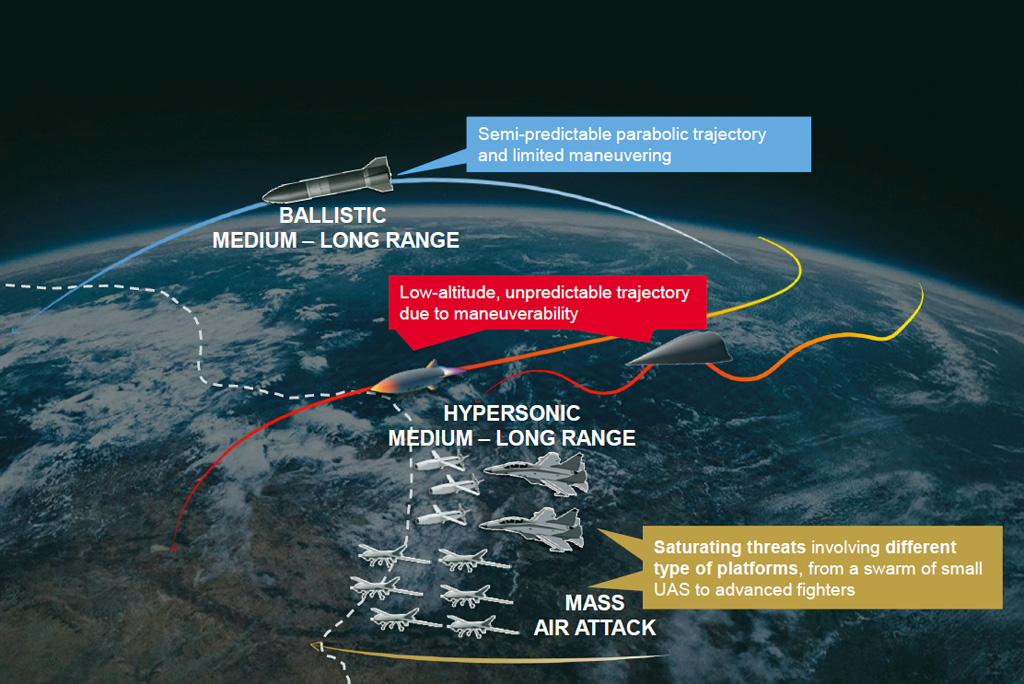 Semi-predictable parabolic trajectory and limited maneuvering

BALLISTIC
MEDIUM – LONG RANGE

Low-altitude, unpredictable trajectory due to maneuverability

HYPERSONIC
MEDIUM – LONG RANGE

Saturating threats involving different type of platforms, from a swarm of small UAS to advanced fighters

MASS
AIR ATTACK